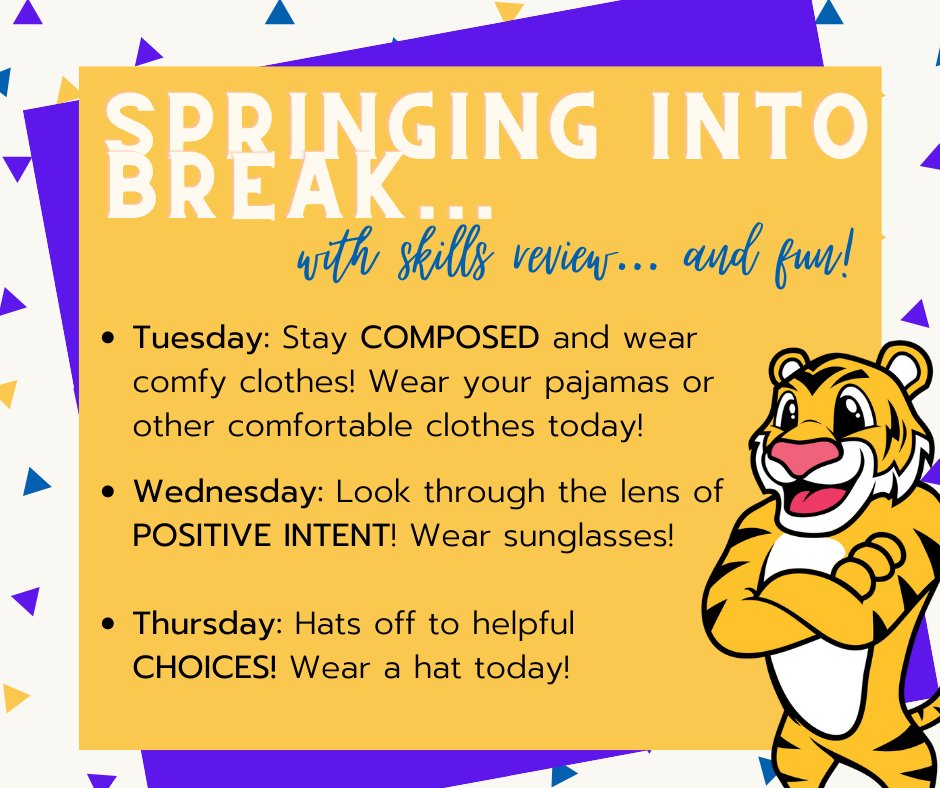 SPRINGING INTO BREAK...

with skills review... and fun!

- Tuesday: Stay COMPOSED and wear comfy clothes! Wear your pajamas or other comfortable clothes today!
- Wednesday: Look through the lens of POSITIVE INTENT! Wear sunglasses!
- Thursday: Hats off to helpful CHOICES! Wear a hat today!